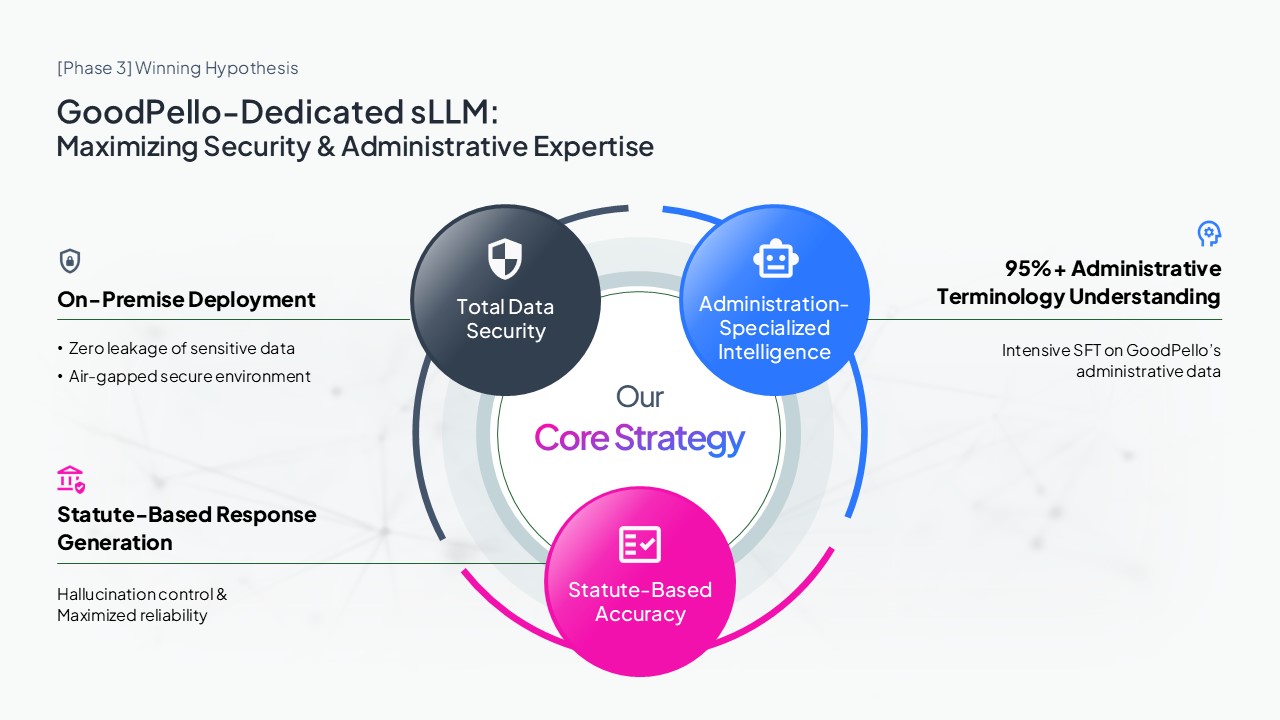 [Phase 3] Winning Hypothesis

GoodPello-Dedicated sLLM:
Maximizing Security & Administrative Expertise

On-Premise Deployment

• Zero leakage of sensitive data
• Air-gapped secure environment

Statute-Based Response Generation

Hallucination control &
Maximized reliability

Total Data Security

Administration-Specialized Intelligence

Our
Core Strategy

Statute-Based Accuracy

95%+ Administrative Terminology Understanding

Intensive SFT on GoodPello's administrative data